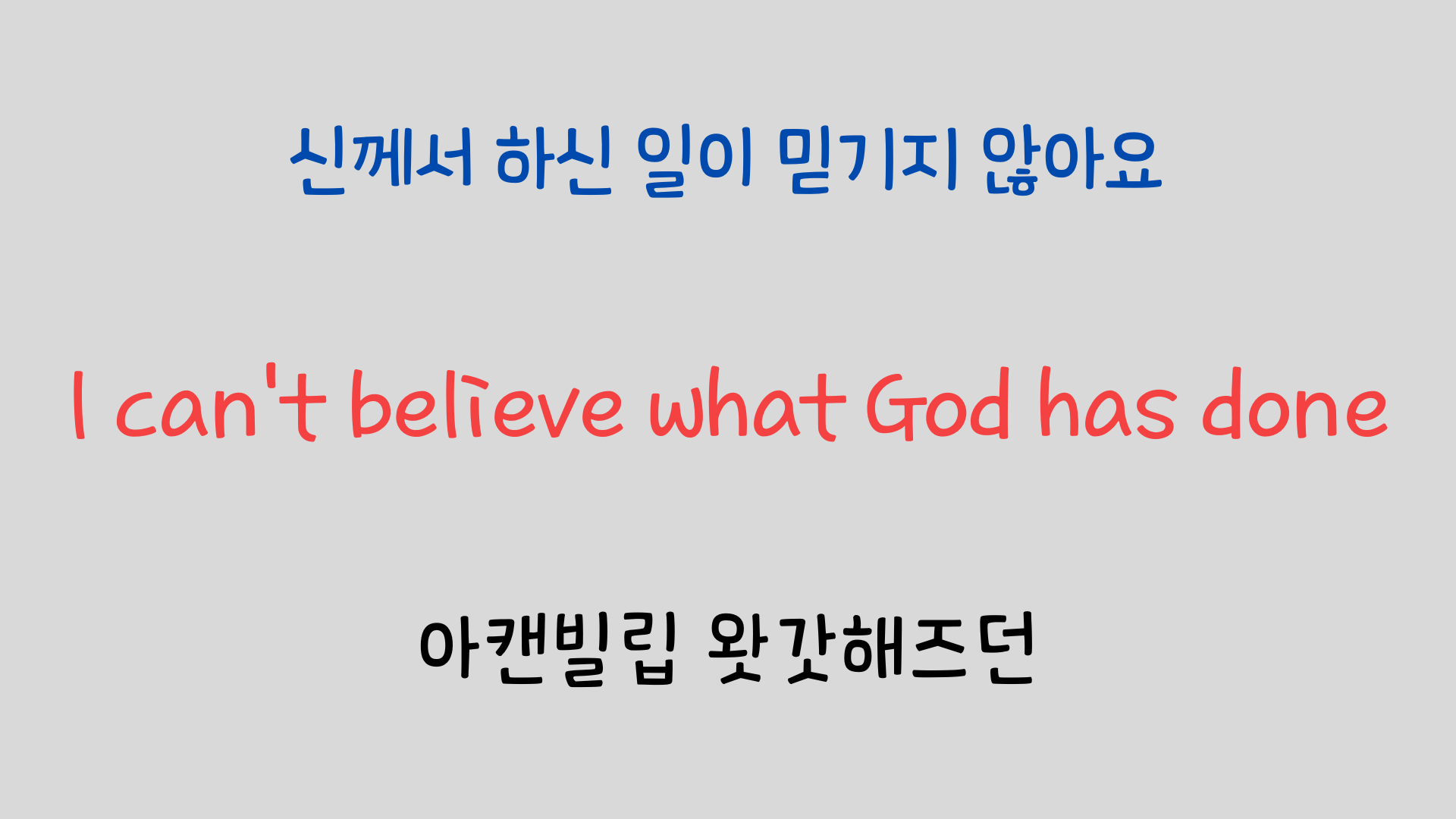 신께서 하신 일이 믿기지 않아요

I can't believe what God has done

아캔빌립 왓갓해즈던